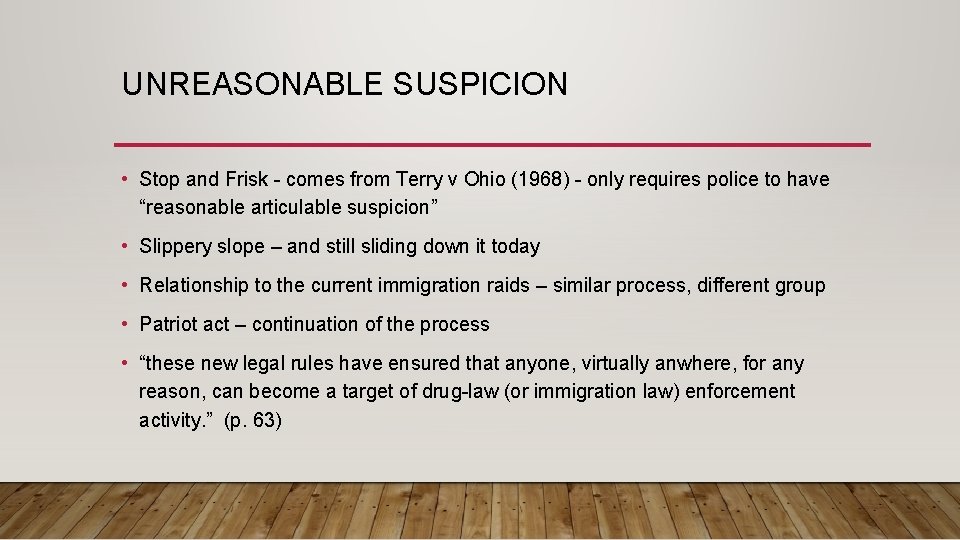 UNREASONABLE SUSPICION

• Stop and Frisk - comes from Terry v Ohio (1968) - only requires police to have “reasonable articulable suspicion”

• Slippery slope – and still sliding down it today

• Relationship to the current immigration raids – similar process, different group

• Patriot act – continuation of the process

• “these new legal rules have ensured that anyone, virtually anwhere, for any reason, can become a target of drug-law (or immigration law) enforcement activity.” (p. 63)